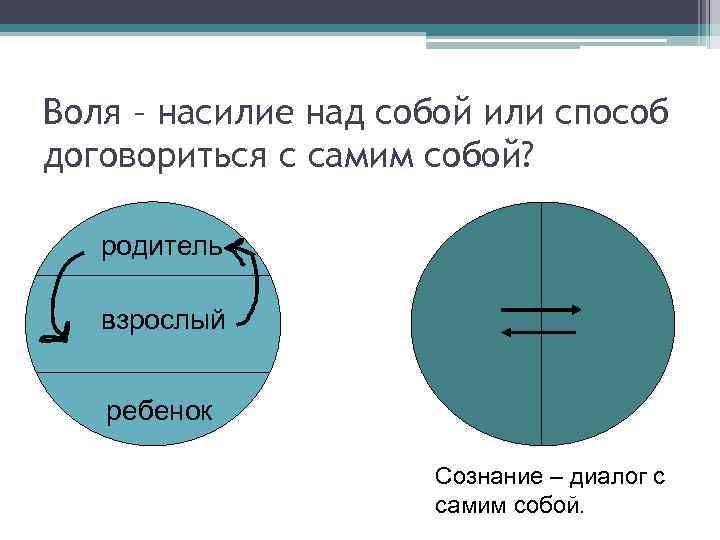 Воля – насилие над собой или способ договориться с самим собой?

родитель

взрослый

ребенок

Сознание – диалог с самим собой.